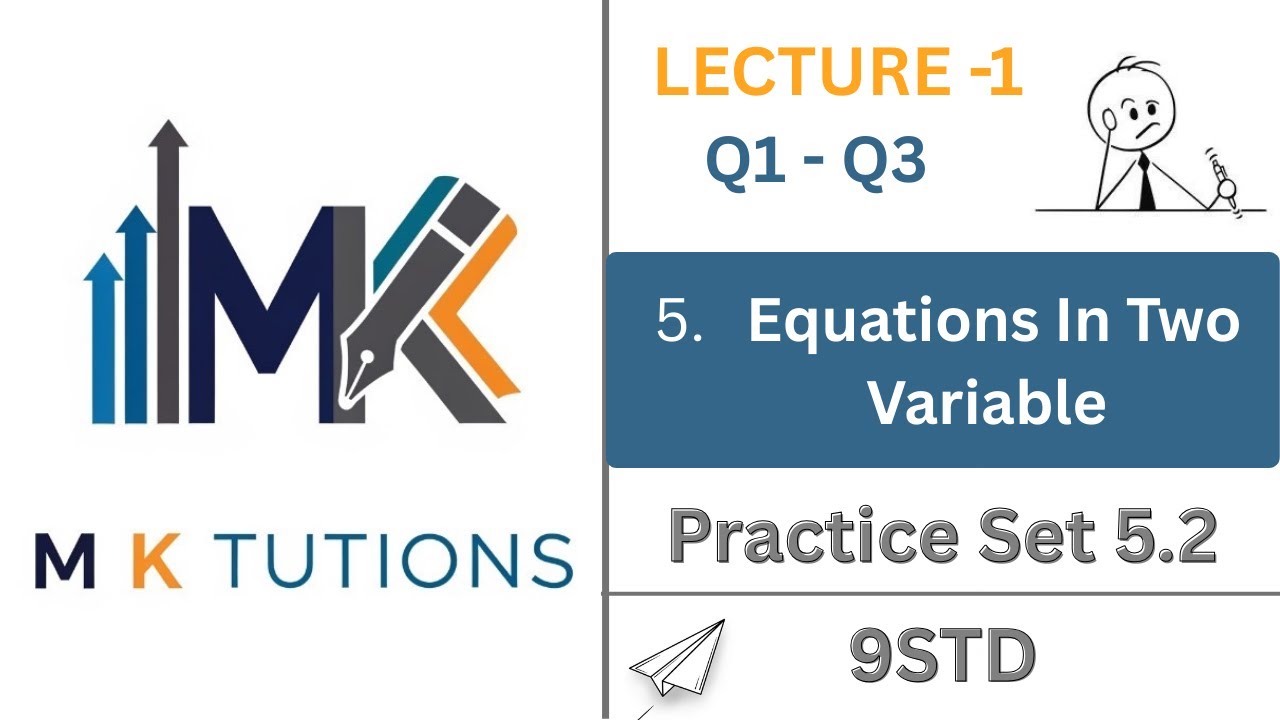 MK

M K TUTIONS

LECTURE -1

Q1 - Q3

5. Equations In Two Variable

Practice Set 5.2

9STD